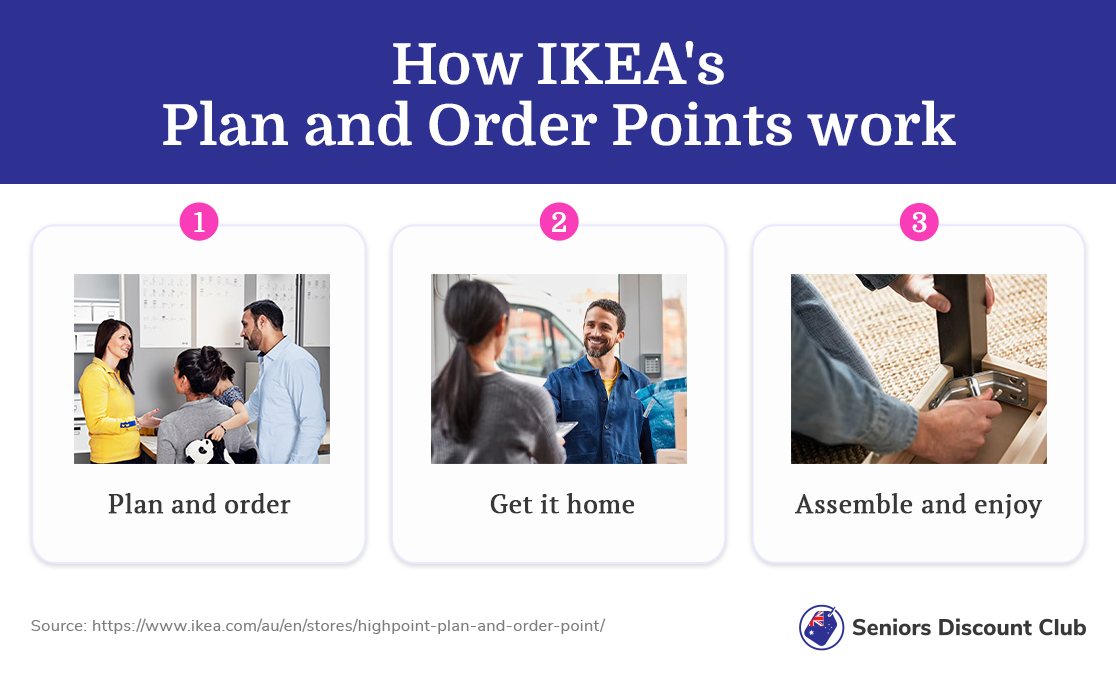 How IKEA's Plan and Order Points work

1

Plan and order

2

Get it home

3

Assemble and enjoy

Source: https://www.ikea.com/au/en/stores/highpoint-plan-and-order-point/

Seniors Discount Club